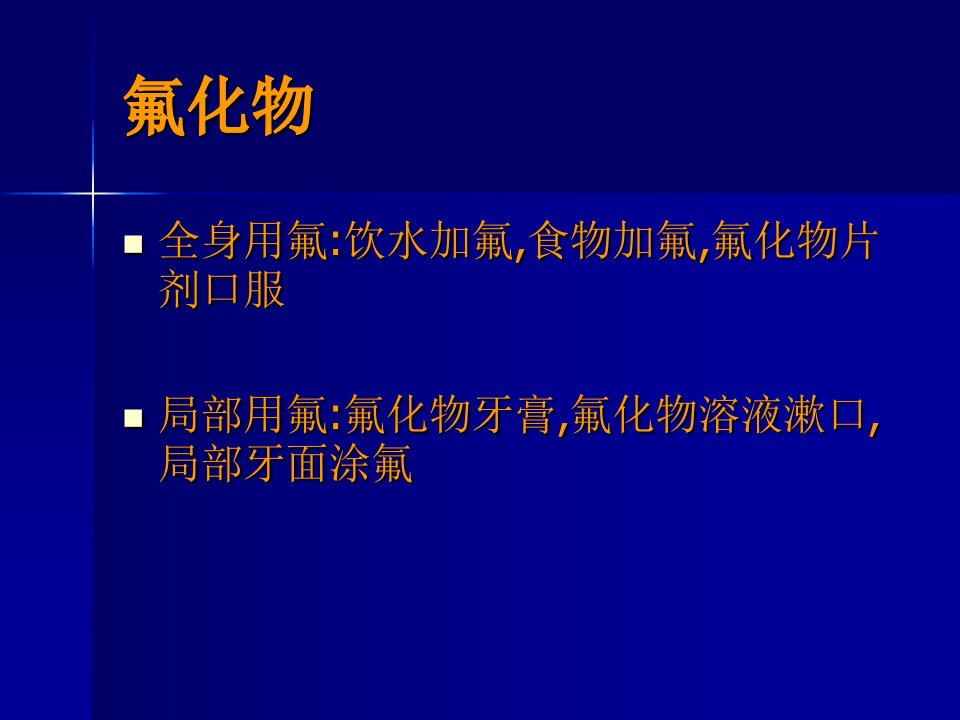 氟化物

全身用氟:饮水加氟,食物加氟,氟化物片剂口服

局部用氟:氟化物牙膏,氟化物溶液漱口,局部牙面涂氟